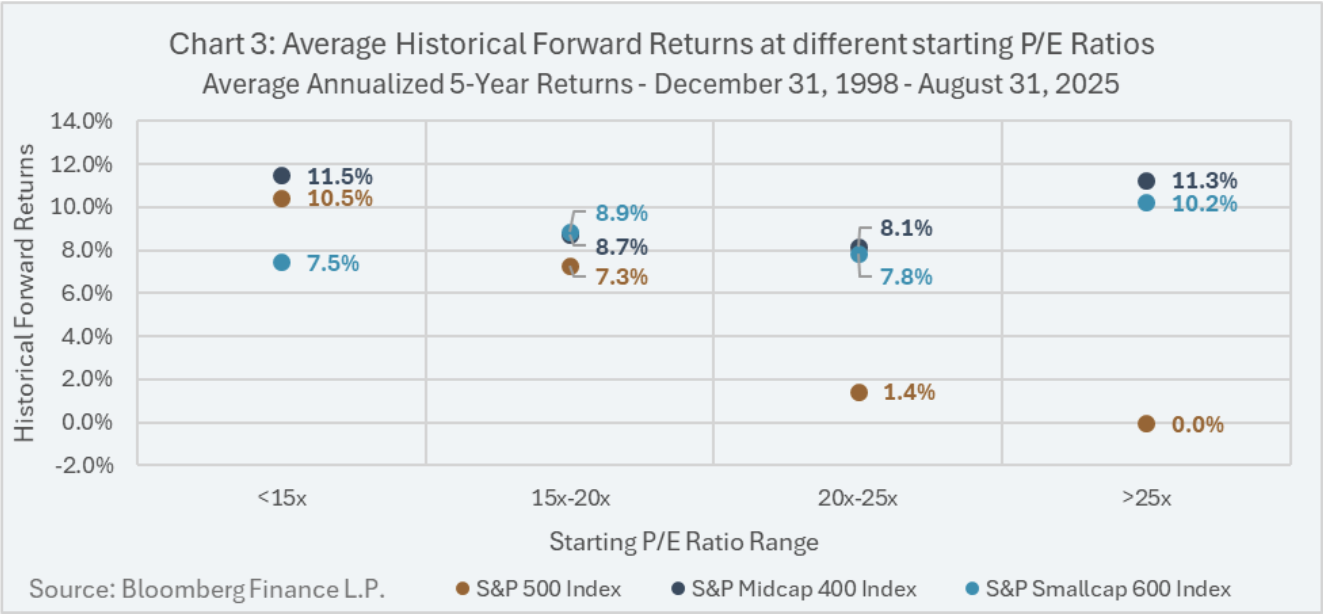 Chart 3: Average Historical Forward Returns at different starting P/E Ratios
Average Annualized 5-Year Returns - December 31, 1998 - August 31, 2025

Historical Forward Returns

14.0%
12.0%
10.0%
8.0%
6.0%
4.0%
2.0%
0.0%
-2.0%

11.5%
10.5%
7.5%
8.9%
8.7%
7.3%
8.1%
7.8%
1.4%
11.3%
10.2%
0.0%

<15x
15x-20x
20x-25x
>25x

Starting P/E Ratio Range

Source: Bloomberg Finance L.P.
S&P 500 Index
S&P Midcap 400 Index
S&P Smallcap 600 Index